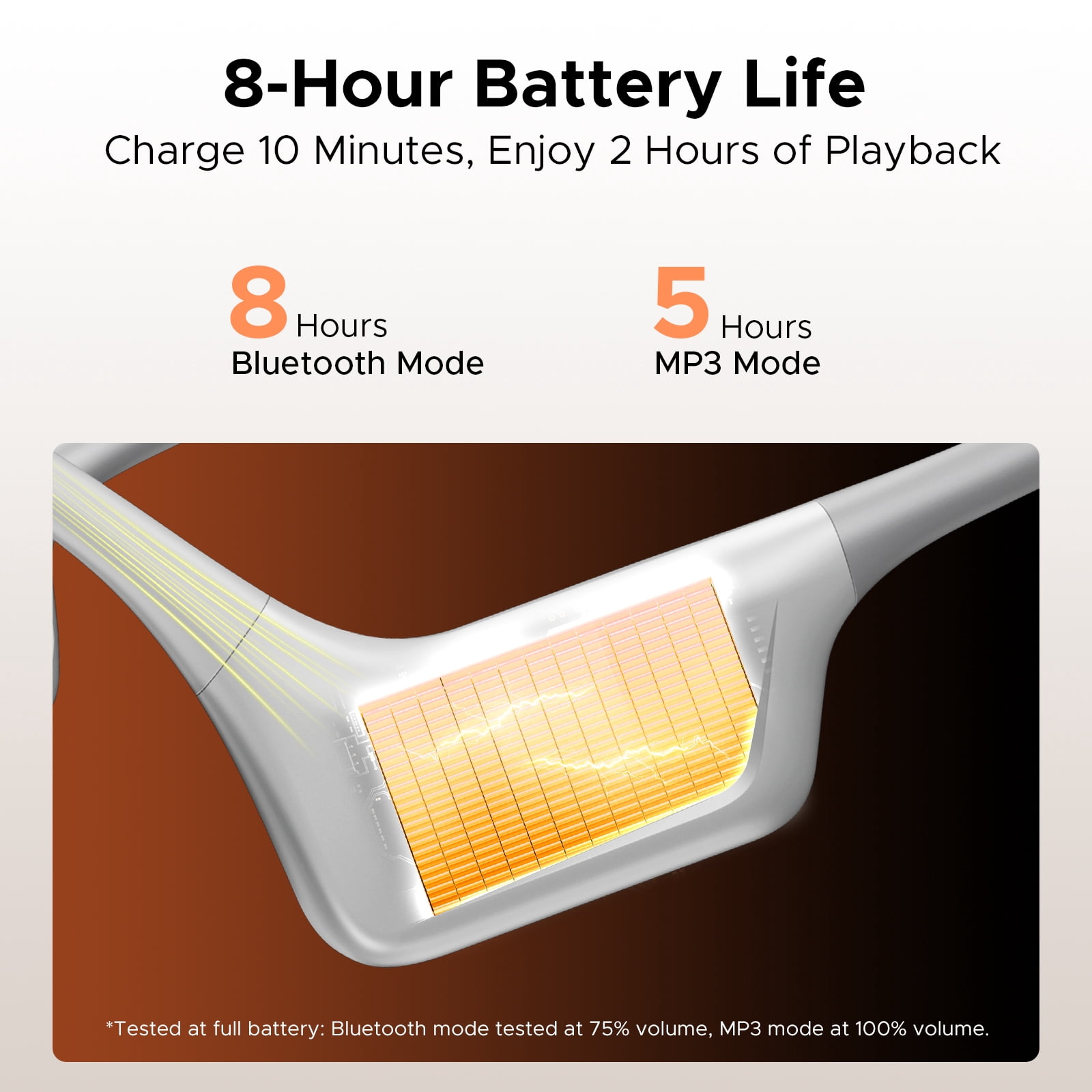 8-Hour Battery Life

Charge 10 Minutes, Enjoy 2 Hours of Playback

8 Hours
Bluetooth Mode

5 Hours
MP3 Mode

*Tested at full battery: Bluetooth mode tested at 75% volume, MP3 mode at 100% volume.